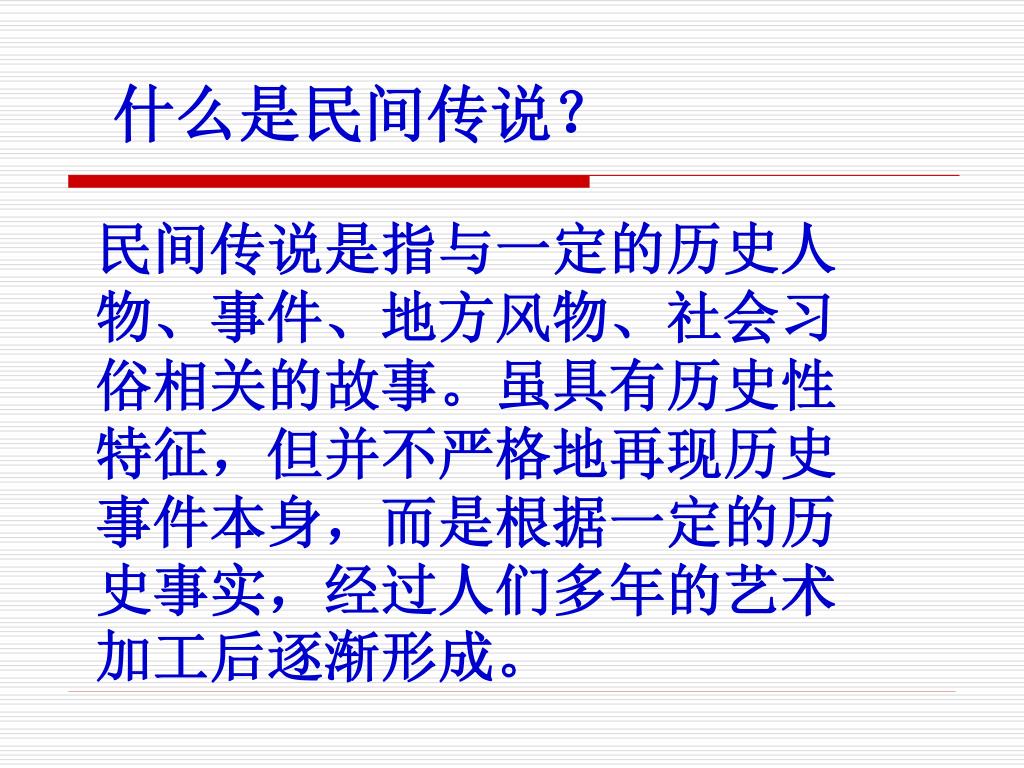 什么是民间传说？

民间传说是指与一定的历史人物、事件、地方风物、社会习俗相关的故事。虽具有历史性特征，但并不严格地再现历史事件本身，而是根据一定的历史事实，经过人们多年的艺术加工后逐渐形成。